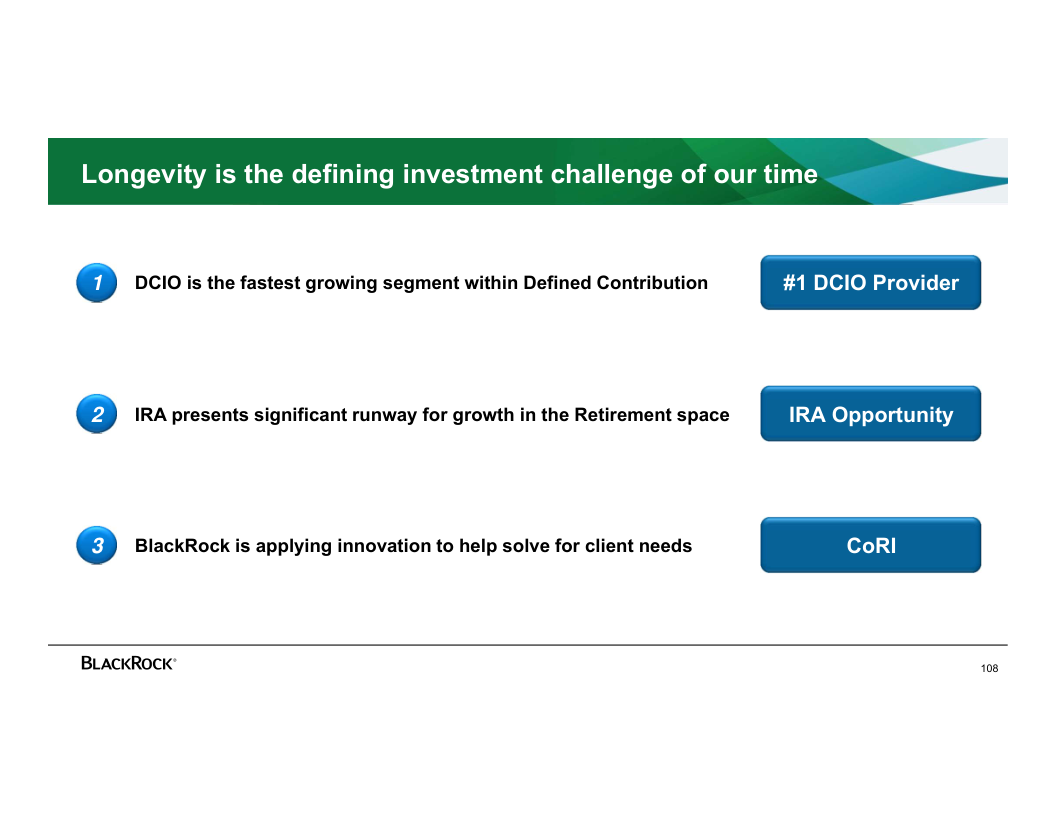 Longevity is the defining investment challenge of our time

1 DCIO is the fastest growing segment within Defined Contribution

#1 DCIO Provider

2 IRA presents significant runway for growth in the Retirement space

IRA Opportunity

3 BlackRock is applying innovation to help solve for client needs

CoRI

BLACKROCK®

108